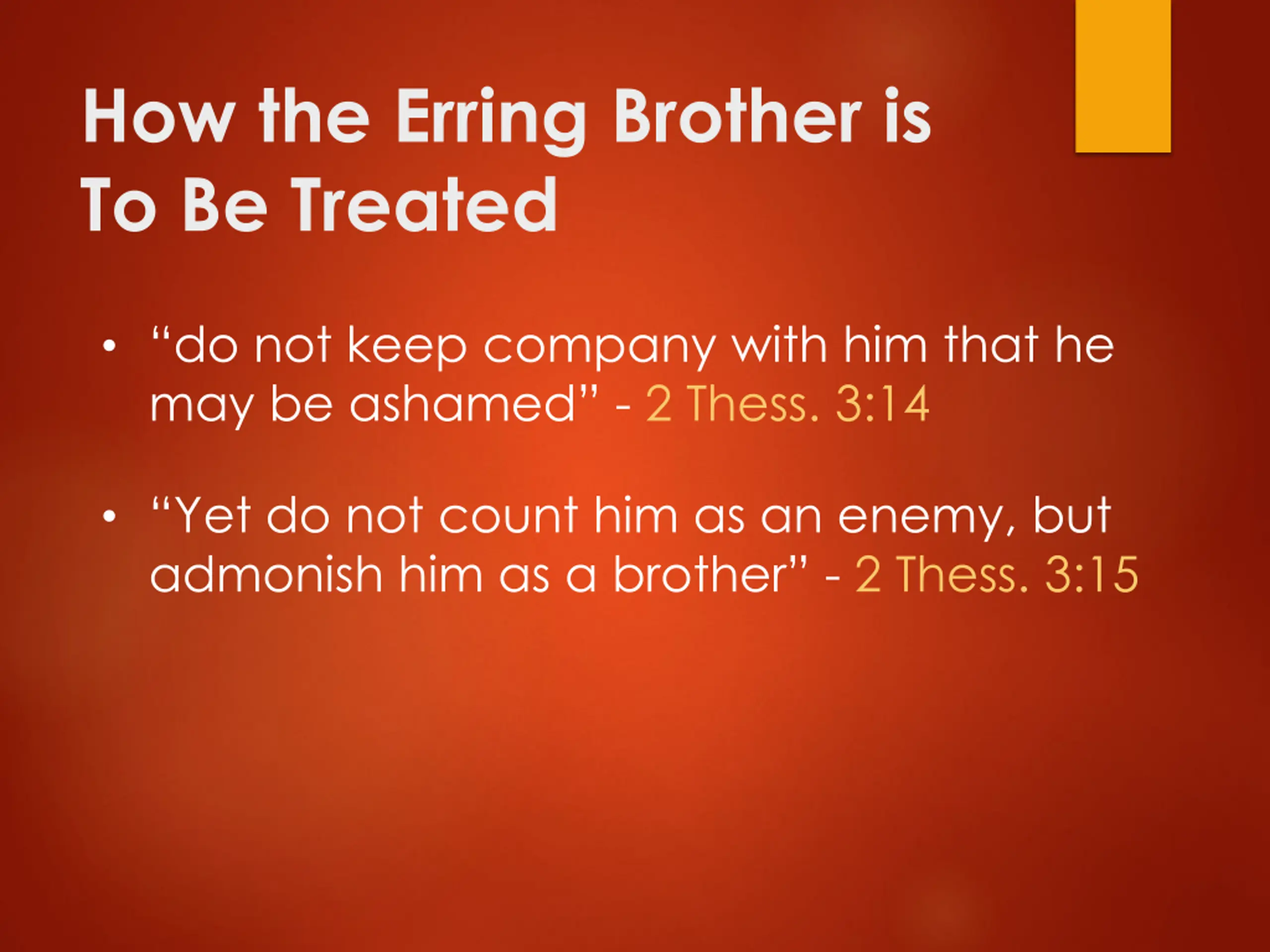 How the Erring Brother is To Be Treated

• “do not keep company with him that he may be ashamed” - 2 Thess. 3:14

• “Yet do not count him as an enemy, but admonish him as a brother” - 2 Thess. 3:15